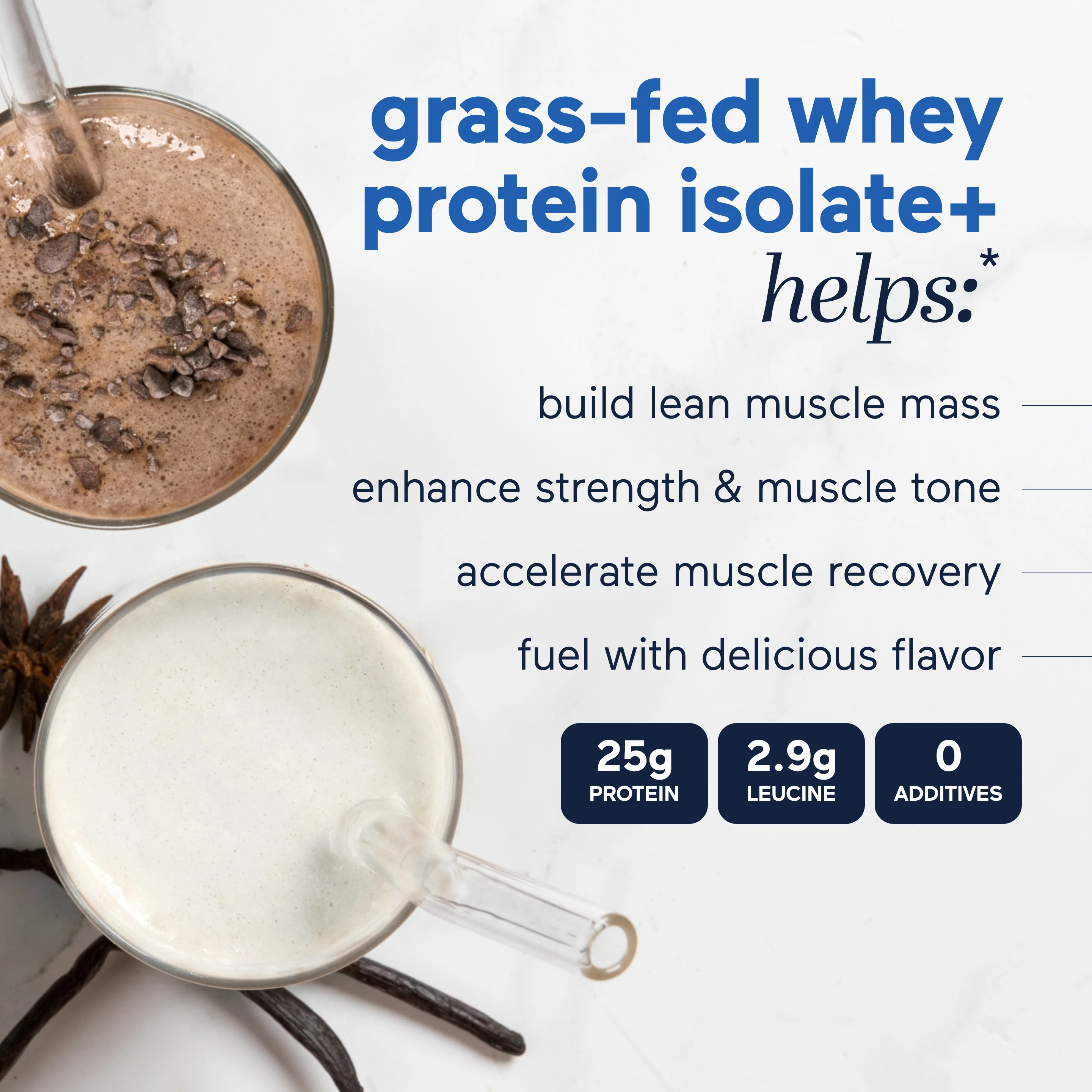 grass-fed whey protein isolate+ helps:*

build lean muscle mass

enhance strength & muscle tone

accelerate muscle recovery

fuel with delicious flavor

25g PROTEIN

2.9g LEUCINE

0 ADDITIVES